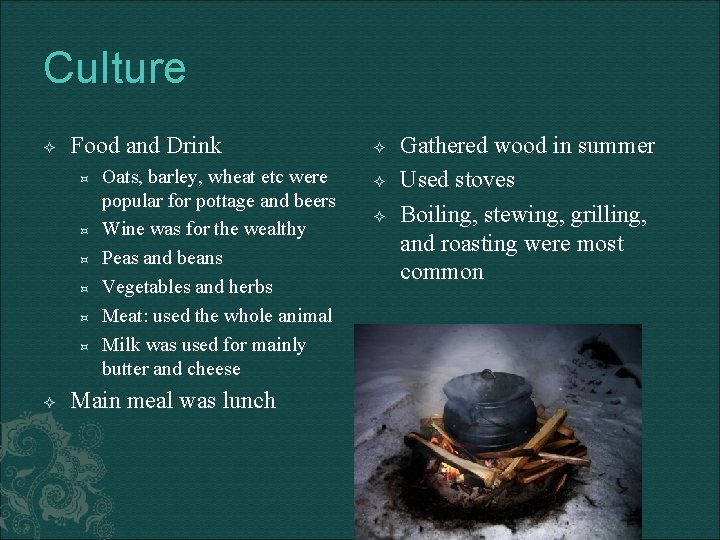 Culture

Food and Drink

Oats, barley, wheat etc were popular for pottage and beers

Wine was for the wealthy

Peas and beans

Vegetables and herbs

Meat: used the whole animal

Milk was used for mainly butter and cheese

Main meal was lunch

Gathered wood in summer

Used stoves

Boiling, stewing, grilling, and roasting were most common